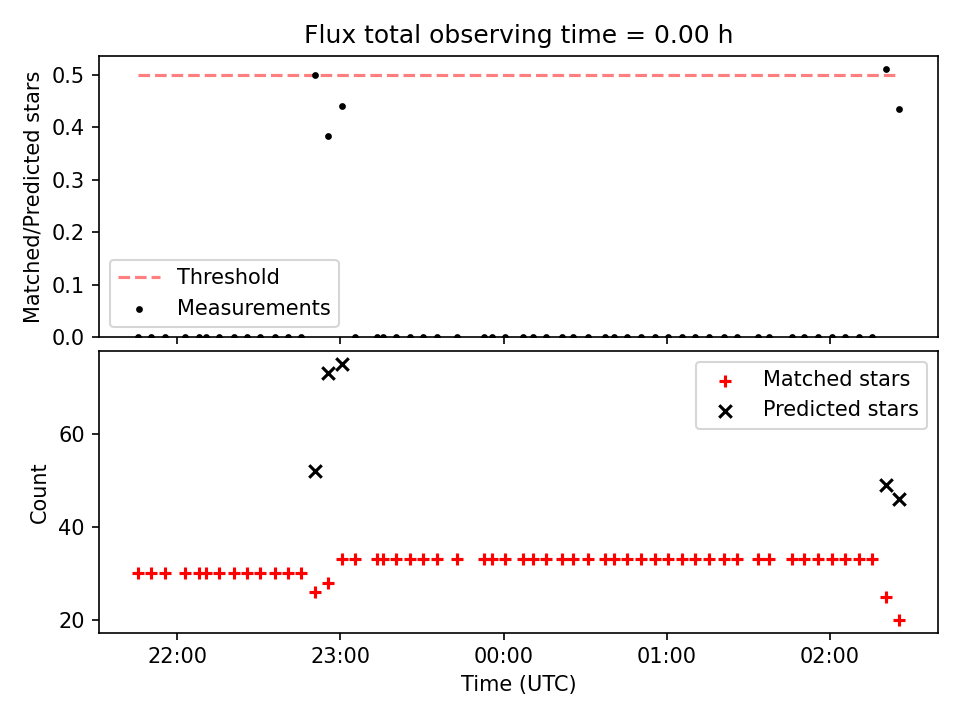 Flux total observing time = 0.00 h

Matched/Predicted stars

0.5
0.4
0.3
0.2
0.1
0.0

Threshold
Measurements

Count

60
40
20

Matched stars
Predicted stars

22:00
23:00
00:00
01:00
02:00

Time (UTC)